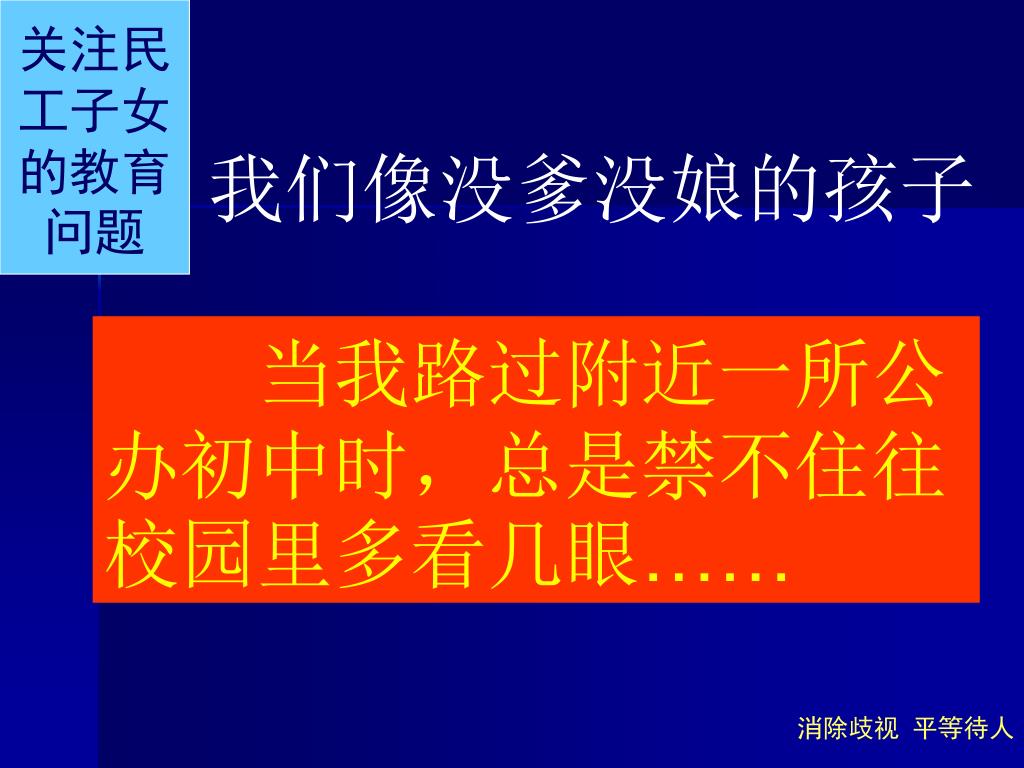 关注民工子女的教育问题

我们像没爹没娘的孩子

当我路过附近一所公办初中时，总是禁不住往校园里多看几眼……

消除歧视 平等待人